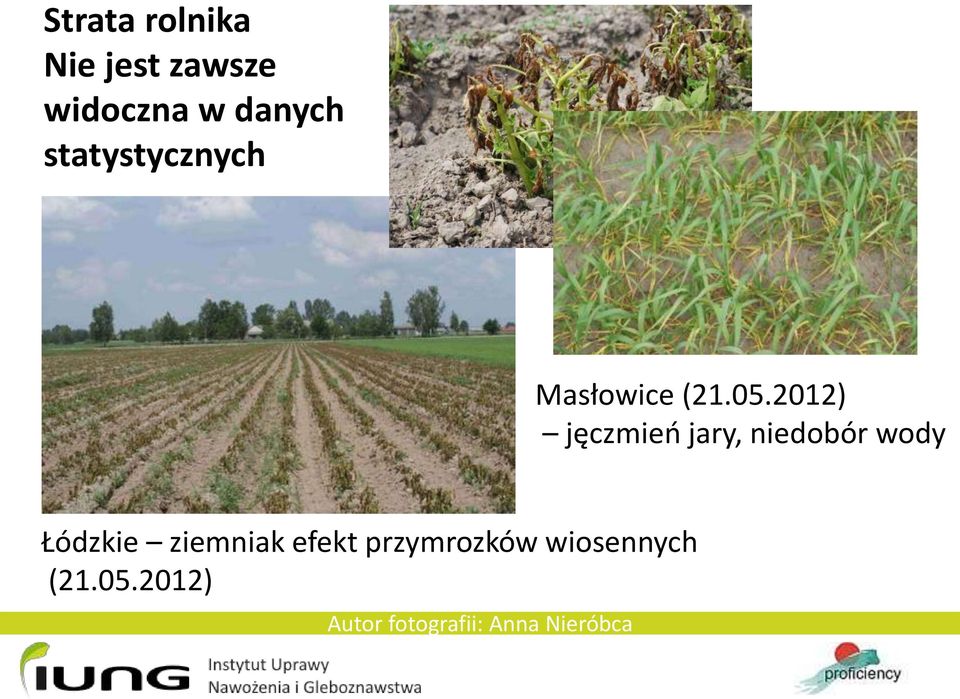 Strata rolnika
Nie jest zawsze widoczna w danych statystycznych

Masłowice (21.05.2012)
– jęczmień jary, niedobór wody

Łódzkie – ziemniak efekt przymrozków wiosennych (21.05.2012)

Autor fotografii: Anna Nieróbca

IUNG Instytut Uprawy Nawożenia i Gleboznawstwa

proficiency